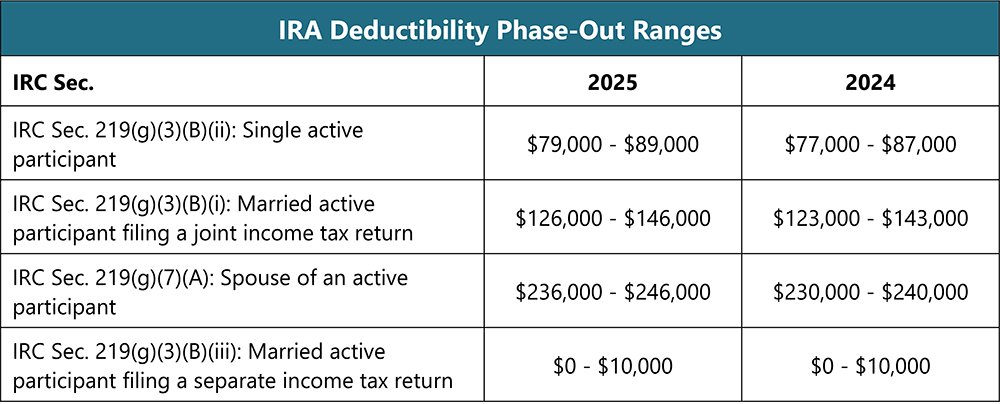 IRA Deductibility Phase-Out Ranges

| IRC Sec. | 2025 | 2024 |
|---|---|---|
| IRC Sec. 219(g)(3)(B)(ii): Single active participant | \$79,000 - \$89,000 | \$77,000 - \$87,000 |
| IRC Sec. 219(g)(3)(B)(i): Married active participant filing a joint income tax return | \$126,000 - \$146,000 | \$123,000 - \$143,000 |
| IRC Sec. 219(g)(7)(A): Spouse of an active participant | \$236,000 - \$246,000 | \$230,000 - \$240,000 |
| IRC Sec. 219(g)(3)(B)(iii): Married active participant filing a separate income tax return | \$0 - \$10,000 | \$0 - \$10,000 |